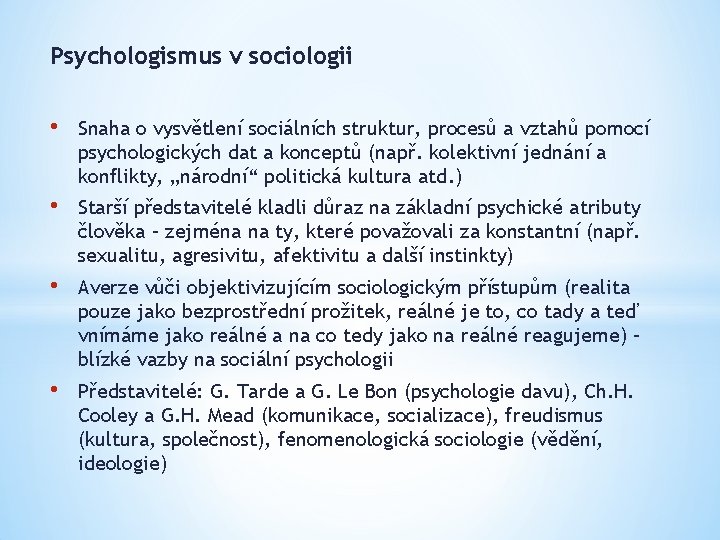 Psychologismus v sociologii

• Snaha o vysvětlení sociálních struktur, procesů a vztahů pomocí psychologických dat a konceptů (např. kolektivní jednání a konflikty, „národní“ politická kultura atd.)
• Starší představitelé kladli důraz na základní psychické atributy člověka – zejména na ty, které považovali za konstantní (např. sexualitu, agresivitu, afektivitu a další instinkty)
• Averze vůči objektivizujícím sociologickým přístupům (realita pouze jako bezprostřední prožitek, reálné je to, co tady a teď vnímáme jako reálné a na co tedy jako na reálné reagujeme) – blízké vazby na sociální psychologii
• Představitelé: G. Tarde a G. Le Bon (psychologie davu), Ch.H. Cooley a G.H. Mead (komunikace, socializace), freudismus (kultura, společnost), fenomenologická sociologie (vědění, ideologie)